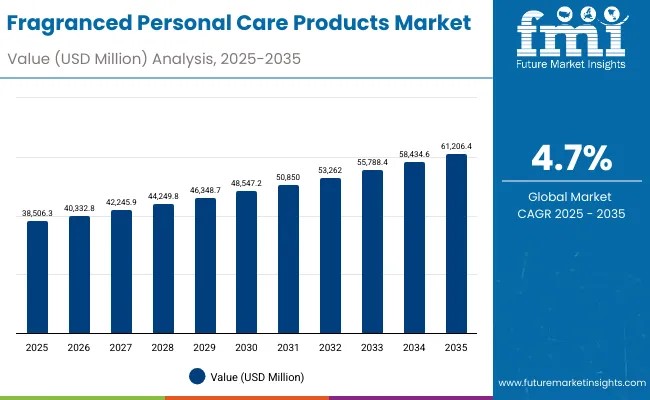 Fragranced Personal Care Products Market

Value (USD Million) Analysis, 2025-2035

fmi
Future Market Insights

38,506.3
40,332.8
42,245.9
44,249.8
46,348.7
48,547.2
50,850
53,262
55,788.4
58,434.6
61,206.4

2025 2026 2027 2028 2029 2030 2031 2032 2033 2034 2035

Value (USD Million)

4.7%

Global Market CAGR 2025 - 2035

www.futuremarketinsights.com